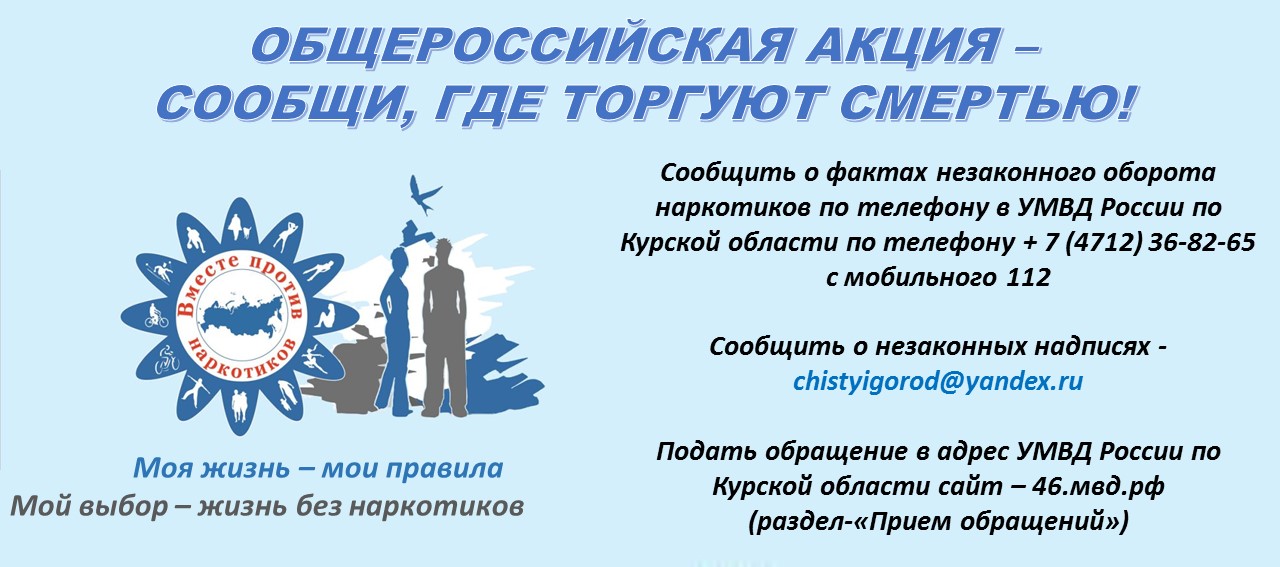 ОБЩЕРОССИЙСКАЯ АКЦИЯ – СООБЩИ, ГДЕ ТОРГУЮТ СМЕРТЬЮ!

Вместе против наркотиков

Моя жизнь – мои правила
Мой выбор – жизнь без наркотиков

Сообщить о фактах незаконного оборота наркотиков по телефону в УМВД России по Курской области по телефону + 7 (4712) 36-82-65 с мобильного 112

Сообщить о незаконных надписях - chistyigorod@yandex.ru

Подать обращение в адрес УМВД России по Курской области сайт – 46.мвд.рф (раздел-«Прием обращений»)